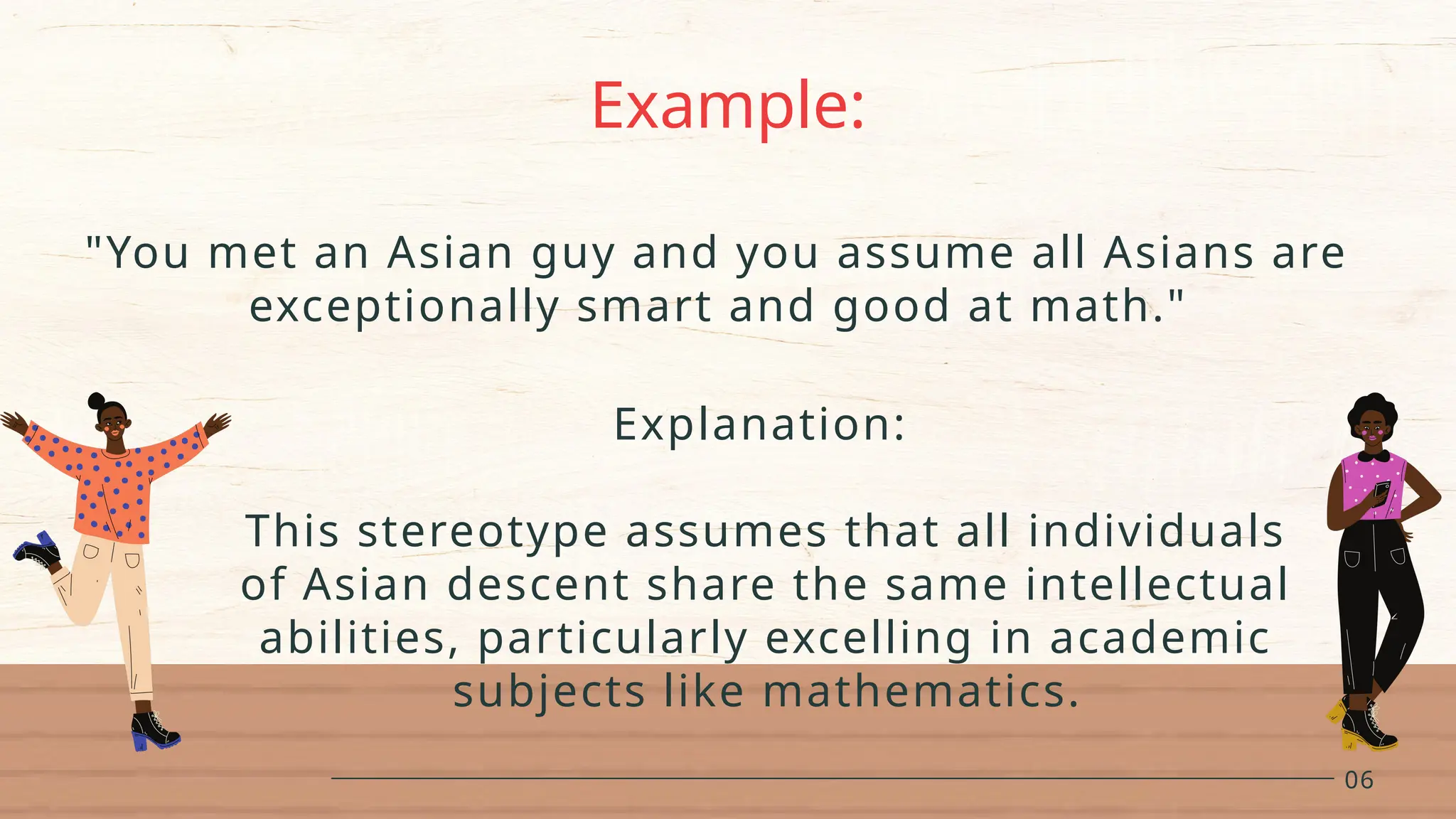 Example:

"You met an Asian guy and you assume all Asians are exceptionally smart and good at math."

Explanation:

This stereotype assumes that all individuals of Asian descent share the same intellectual abilities, particularly excelling in academic subjects like mathematics.

06